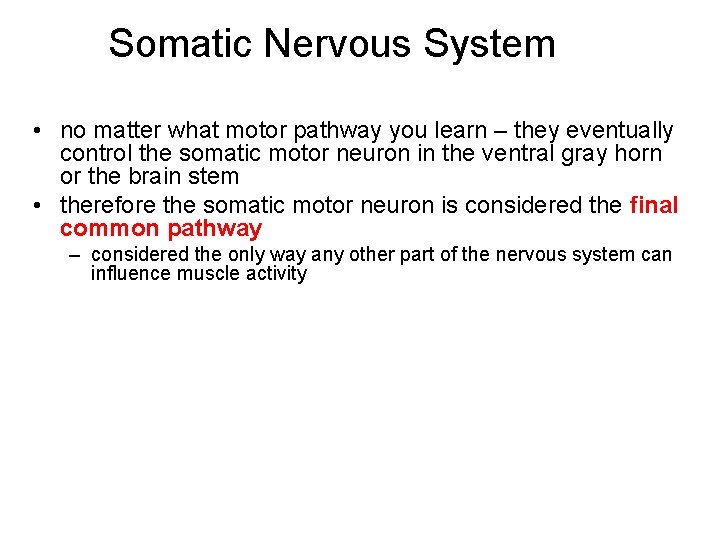 Somatic Nervous System

• no matter what motor pathway you learn – they eventually control the somatic motor neuron in the ventral gray horn or the brain stem

• therefore the somatic motor neuron is considered the final common pathway

– considered the only way any other part of the nervous system can influence muscle activity